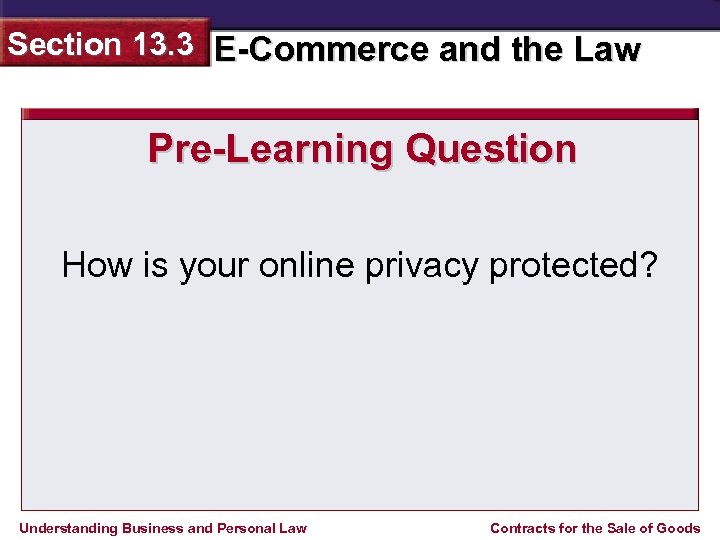 Section 13.3 E-Commerce and the Law

Pre-Learning Question

How is your online privacy protected?

Understanding Business and Personal Law

Contracts for the Sale of Goods